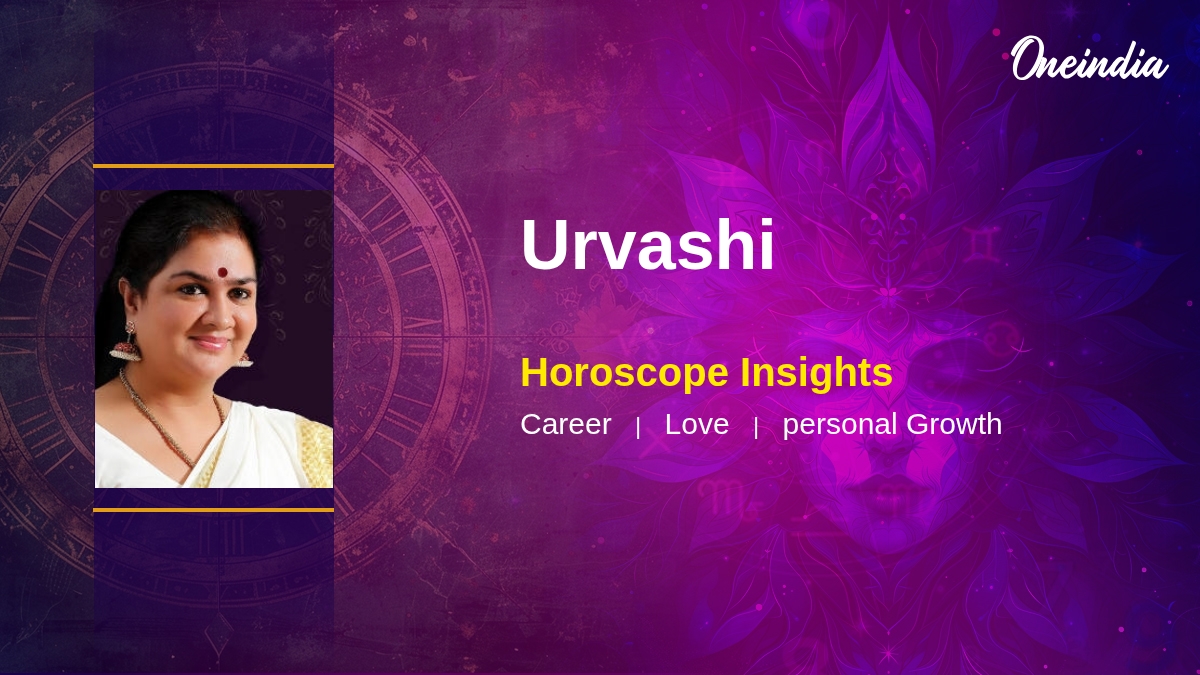 Oneindia

Urvashi

Horoscope Insights

Career | Love | personal Growth